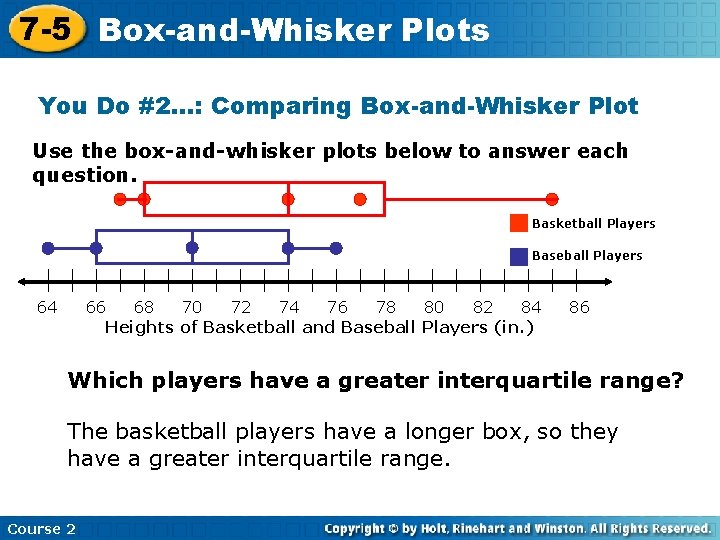 7-5 Box-and-Whisker Plots

You Do #2...: Comparing Box-and-Whisker Plot

Use the box-and-whisker plots below to answer each question.

Basketball Players

Baseball Players

64 66 68 70 72 74 76 78 80 82 84 86

Heights of Basketball and Baseball Players (in.)

Which players have a greater interquartile range?

The basketball players have a longer box, so they have a greater interquartile range.

Course 2

Copyright © by Holt, Rinehart and Winston. All Rights Reserved.